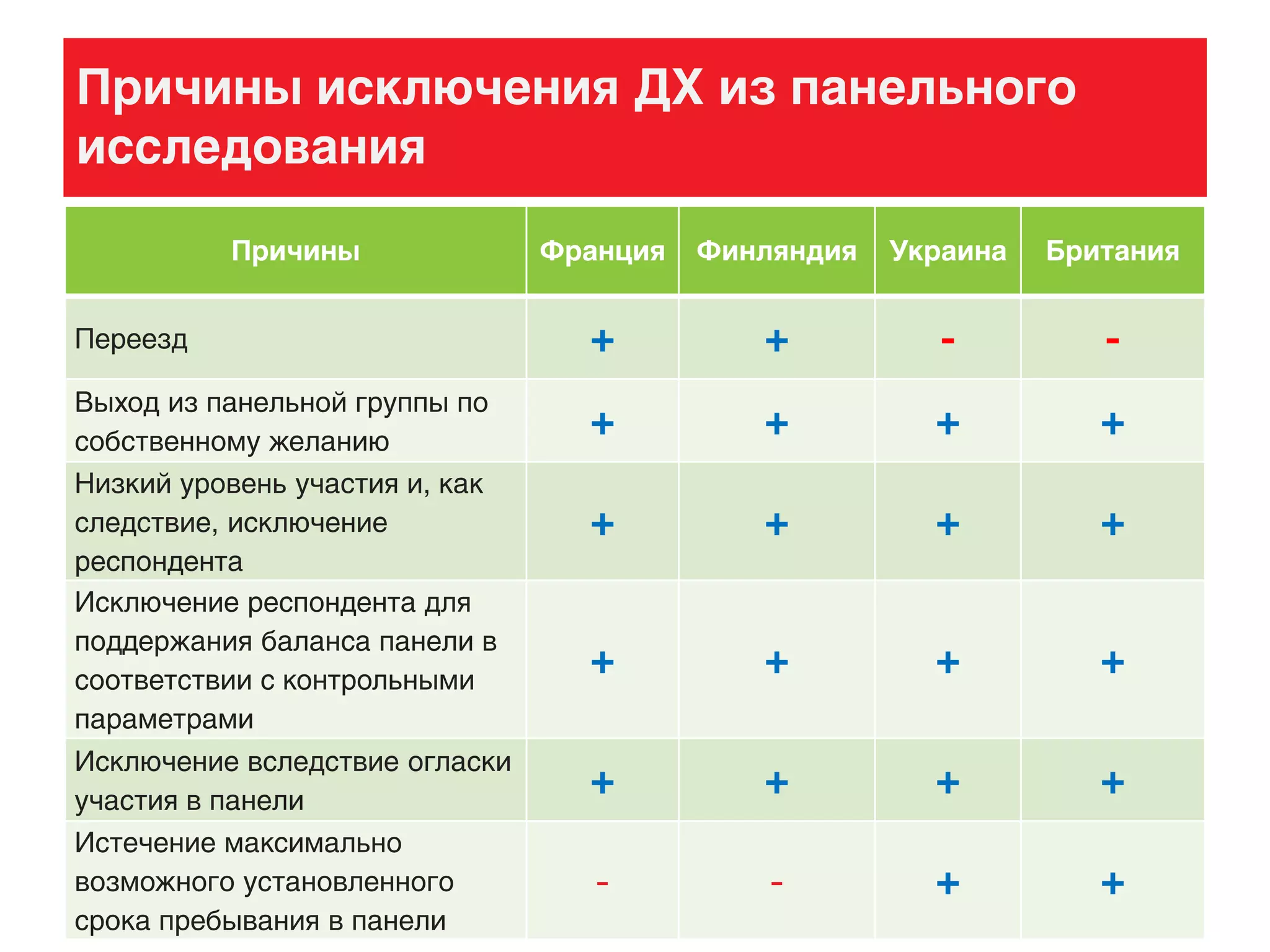 Причины исключения ДХ из панельного исследования

| Причины | Франция | Финляндия | Украина | Британия |
|---|---|---|---|---|
| Переезд | + | + | - | - |
| Выход из панельной группы по собственному желанию | + | + | + | + |
| Низкий уровень участия и, как следствие, исключение респондента | + | + | + | + |
| Исключение респондента для поддержания баланса панели в соответствии с контрольными параметрами | + | + | + | + |
| Исключение вследствие огласки участия в панели | + | + | + | + |
| Истечение максимально возможного установленного срока пребывания в панели | - | - | + | + |